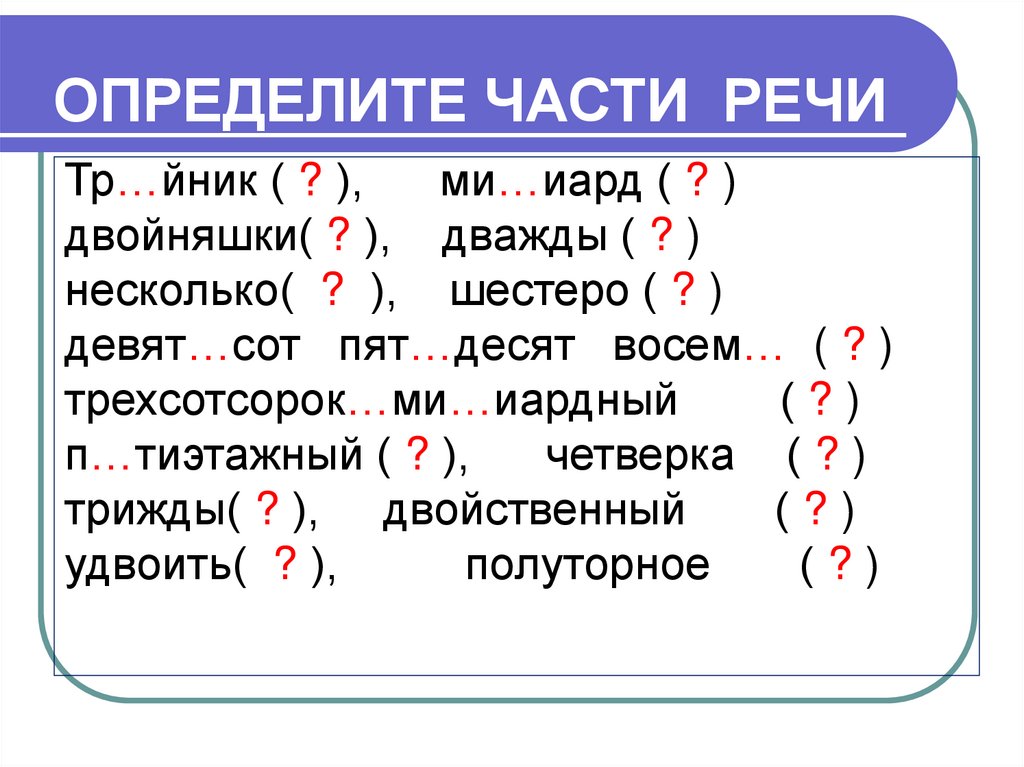 ОПРЕДЕЛИТЕ ЧАСТИ РЕЧИ

Тр…йник ( ? ), ми…иард ( ? )
двойняшки( ? ), дважды ( ? )
несколько( ? ), шестеро ( ? )
девят…сот пят…десят восем… ( ? )
трехсотсорок…ми…иардный ( ? )
п…тиэтажный ( ? ), четверка ( ? )
трижды( ? ), двойственный ( ? )
удвоить( ? ), полуторное ( ? )